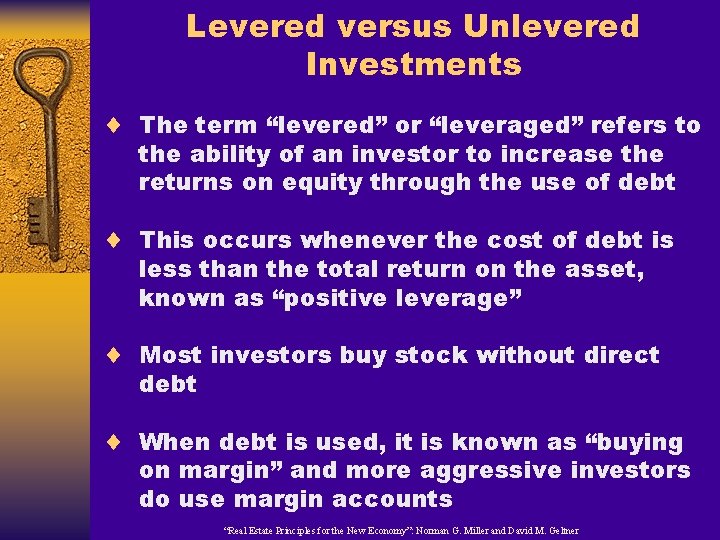 Levered versus Unlevered Investments

♦ The term “levered” or “leveraged” refers to the ability of an investor to increase the returns on equity through the use of debt

♦ This occurs whenever the cost of debt is less than the total return on the asset, known as “positive leverage”

♦ Most investors buy stock without direct debt

♦ When debt is used, it is known as “buying on margin” and more aggressive investors do use margin accounts

“Real Estate Principles for the New Economy”: Norman G. Miller and David M. Geltner